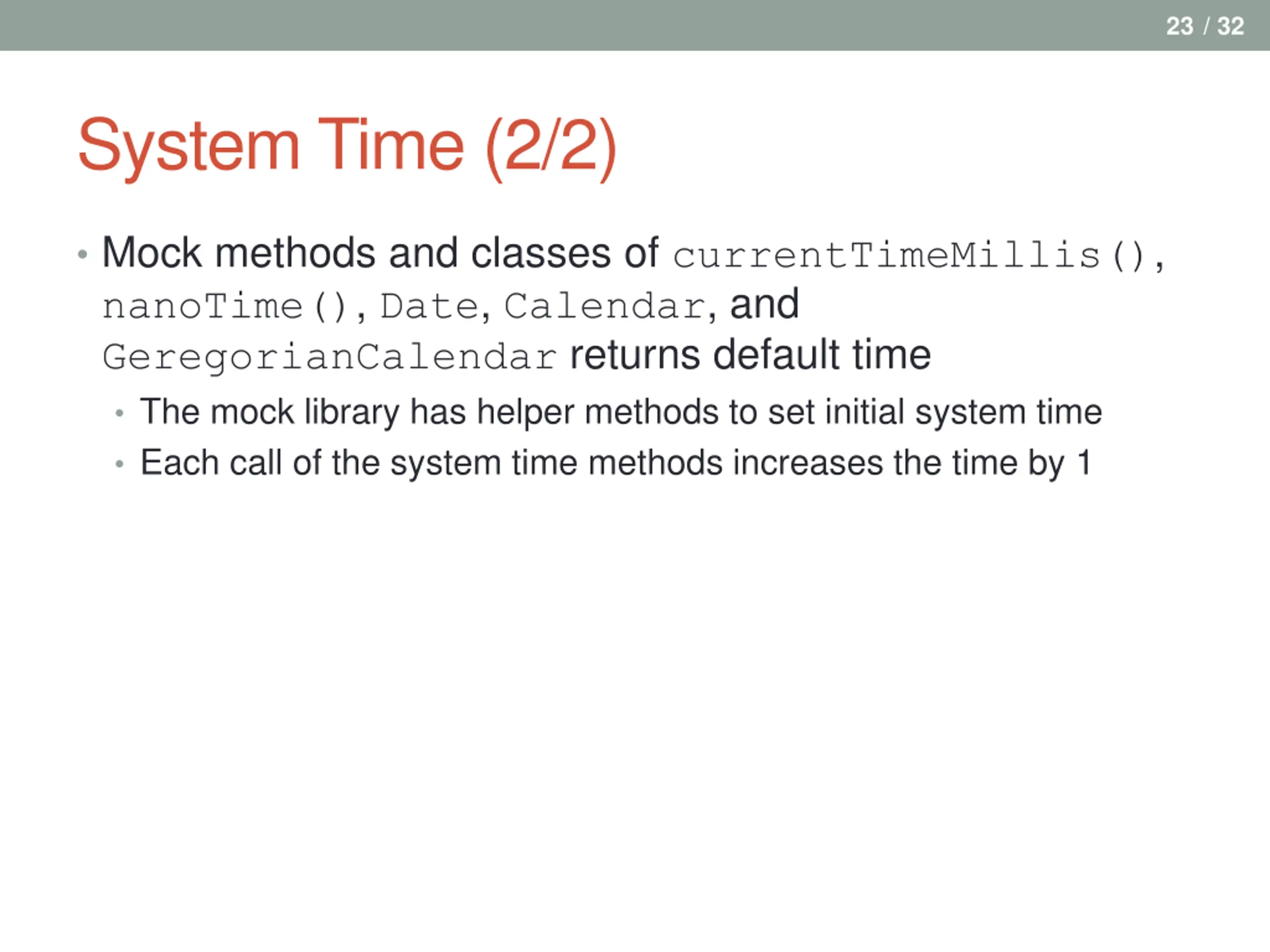 23 / 32

System Time (2/2)

• Mock methods and classes of currentTimeMillis(), nanoTime(), Date, Calendar, and GeregorianCalendar returns default time
  • The mock library has helper methods to set initial system time
  • Each call of the system time methods increases the time by 1